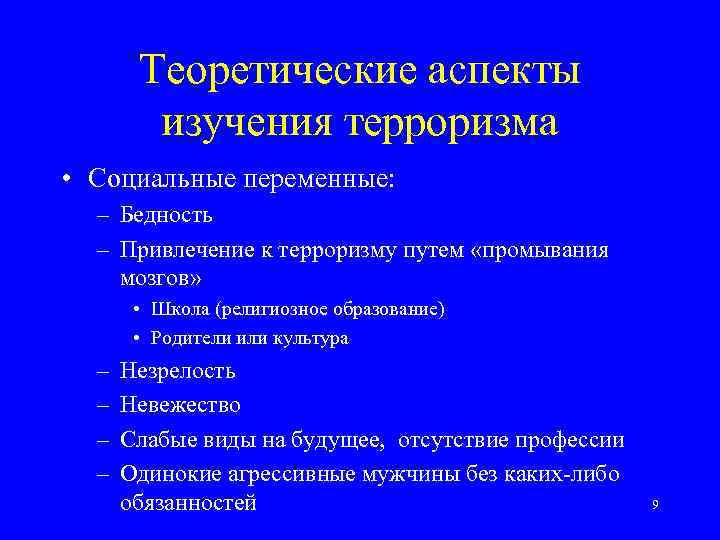 Теоретические аспекты изучения терроризма

• Социальные переменные:
– Бедность
– Привлечение к терроризму путем «промывания мозгов»
• Школа (религиозное образование)
• Родители или культура
– Незрелость
– Невежество
– Слабые виды на будущее, отсутствие профессии
– Одинокие агрессивные мужчины без каких-либо обязанностей

9